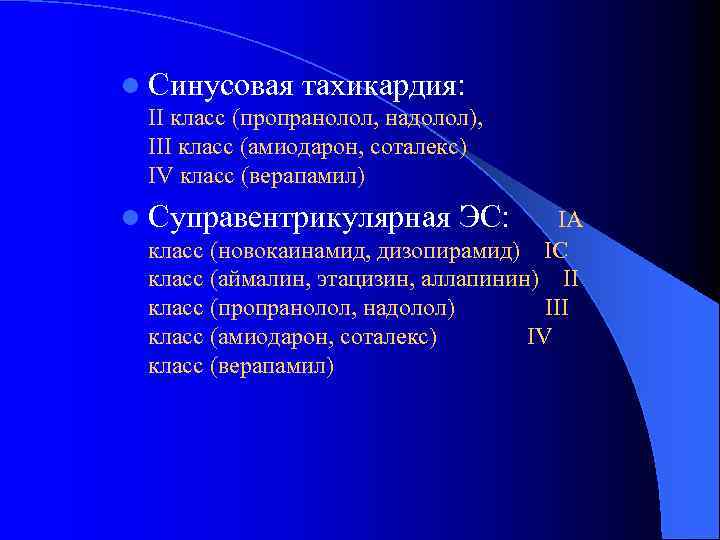 Синусовая тахикардия:
II класс (пропранолол, надолол),
III класс (амиодарон, соталекс)
IV класс (верапамил)

Суправентрикулярная ЭС: IA класс (новокаинамид, дизопирамид) IC класс (аймалин, этацизин, аллапинин) II класс (пропранолол, надолол) III класс (амиодарон, соталекс) IV класс (верапамил)